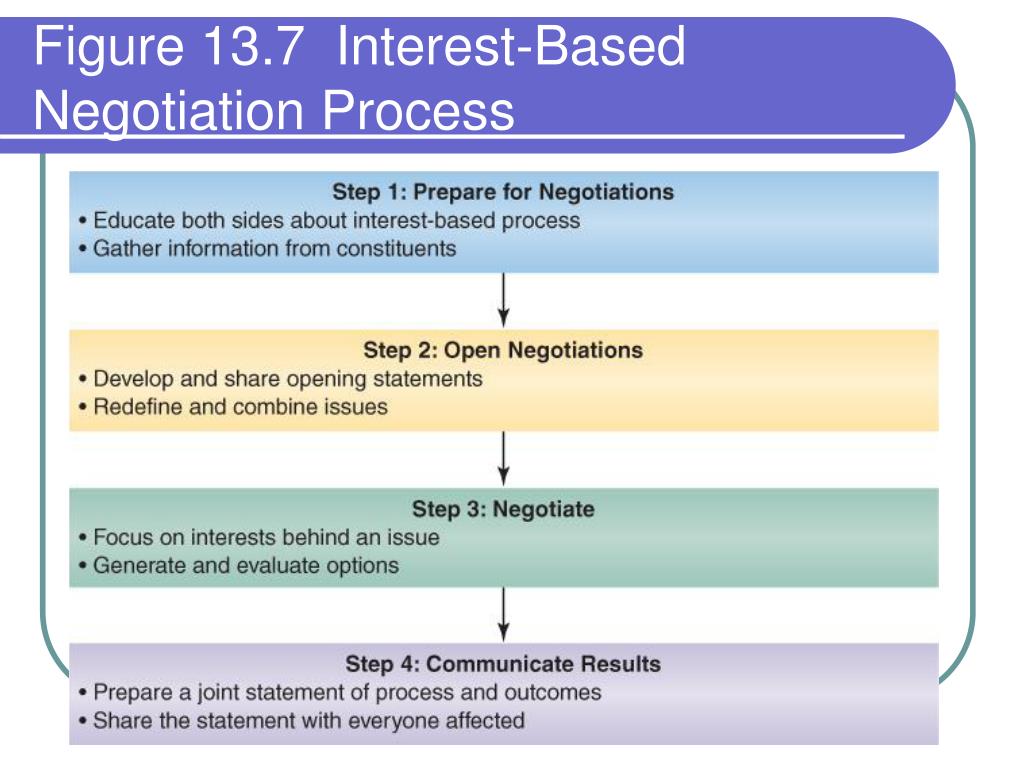 Figure 13.7 Interest-Based Negotiation Process

Step 1: Prepare for Negotiations
• Educate both sides about interest-based process
• Gather information from constituents

Step 2: Open Negotiations
• Develop and share opening statements
• Redefine and combine issues

Step 3: Negotiate
• Focus on interests behind an issue
• Generate and evaluate options

Step 4: Communicate Results
• Prepare a joint statement of process and outcomes
• Share the statement with everyone affected